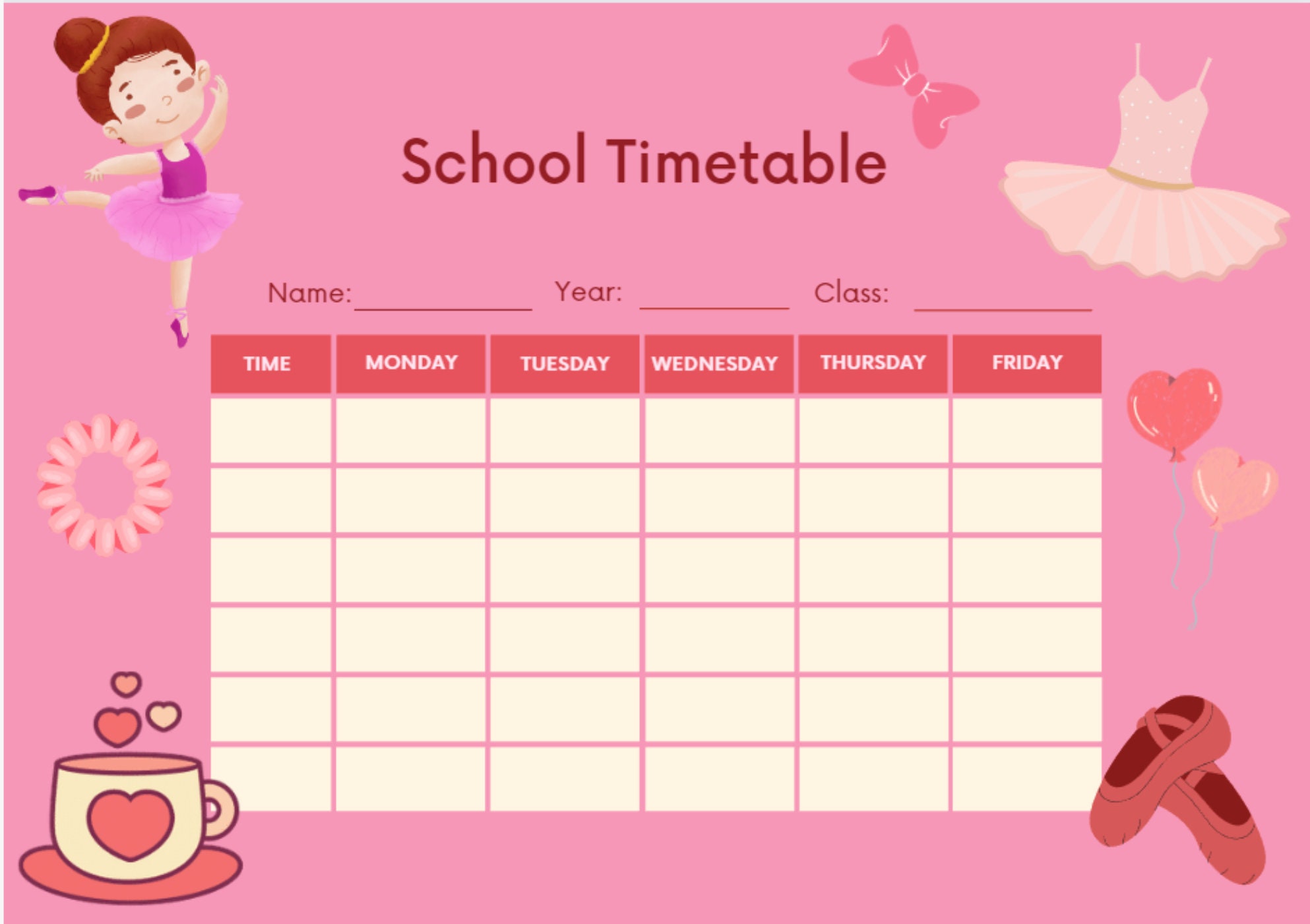 School Timetable

Name: ____________ Year: __________ Class: ____________

| TIME | MONDAY | TUESDAY | WEDNESDAY | THURSDAY | FRIDAY |
|---|---|---|---|---|---|
| | | | | | |
| | | | | | |
| | | | | | |
| | | | | | |
| | | | | | |
| | | | | | |